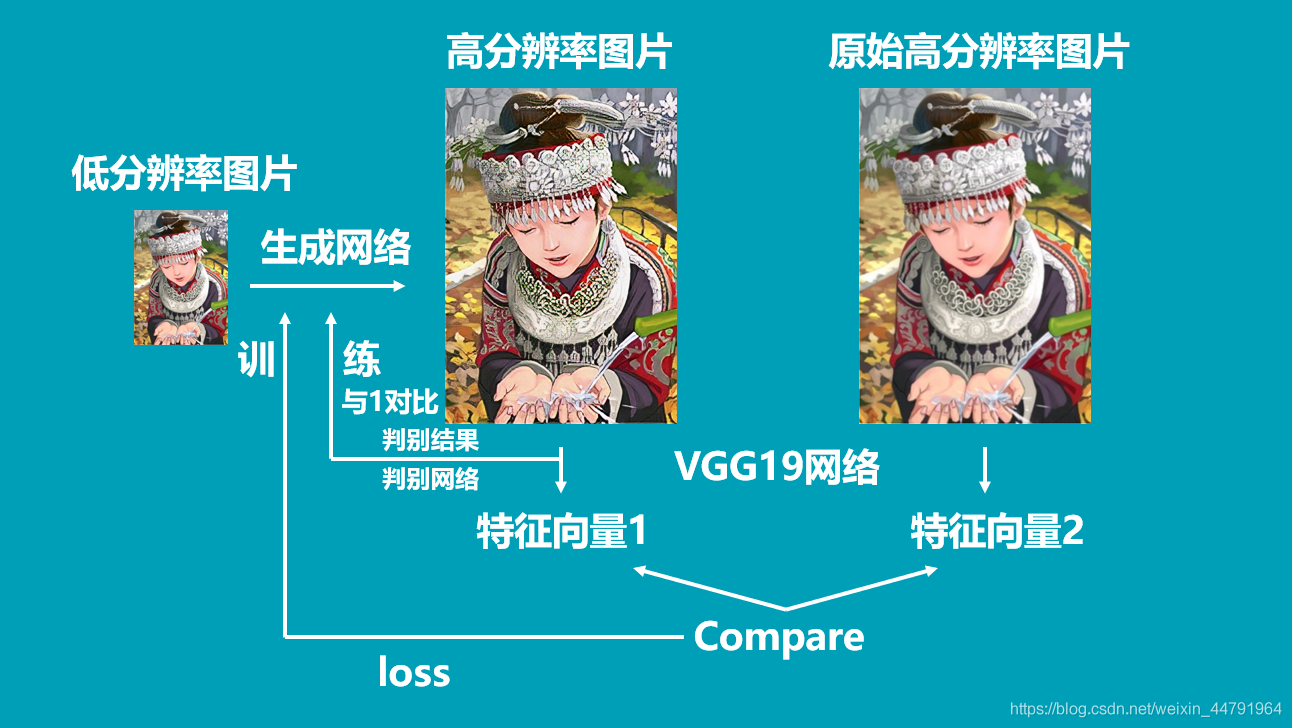 高分辨率图片

原始高分辨率图片

低分辨率图片

生成网络

训

练

与1对比

判别结果

判别网络

VGG19网络

特征向量1

特征向量2

Compare

loss

https://blog.csdn.net/weixin_44791964